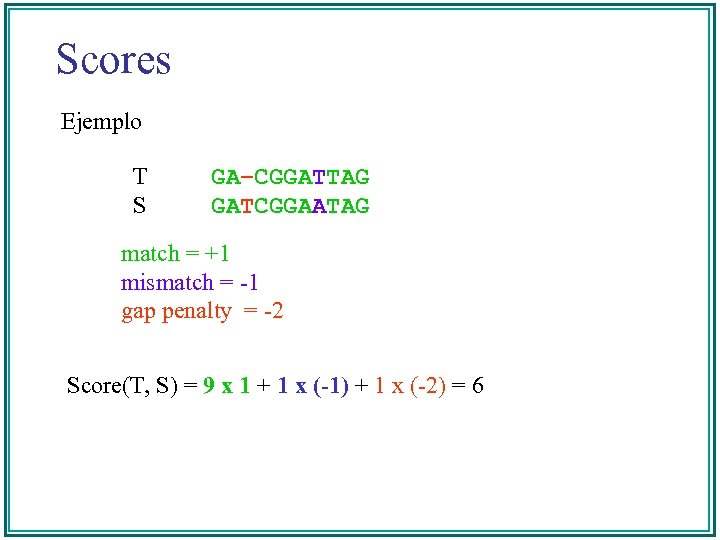 Scores

Ejemplo

T GA-CGGATTAG
S GATCGGAATAG

match = +1
mismatch = -1
gap penalty = -2

Score(T, S) = 9 x 1 + 1 x (-1) + 1 x (-2) = 6